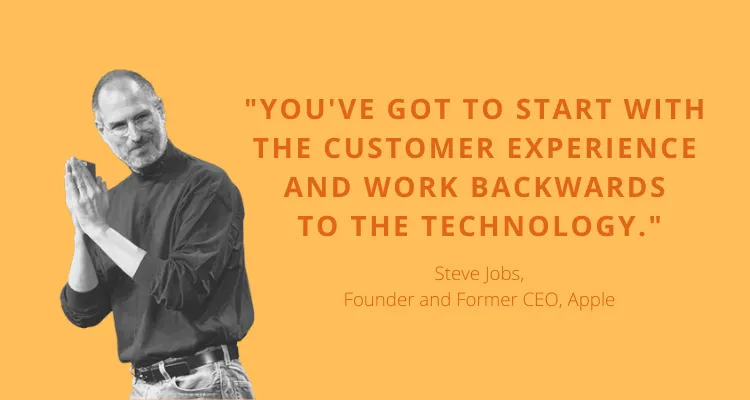 "YOU'VE GOT TO START WITH THE CUSTOMER EXPERIENCE AND WORK BACKWARDS TO THE TECHNOLOGY."

Steve Jobs,
Founder and Former CEO, Apple